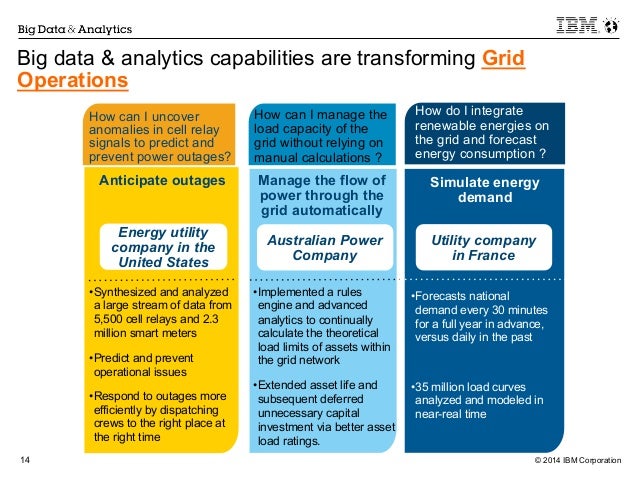 Big Data & Analytics

IBM

Big data & analytics capabilities are transforming Grid Operations

How can I uncover anomalies in cell relay signals to predict and prevent power outages?

Anticipate outages

Energy utility company in the United States

•Synthesized and analyzed a large stream of data from 5,500 cell relays and 2.3 million smart meters

•Predict and prevent operational issues

•Respond to outages more efficiently by dispatching crews to the right place at the right time

How can I manage the load capacity of the grid without relying on manual calculations ?

Manage the flow of power through the grid automatically

Australian Power Company

•Implemented a rules engine and advanced analytics to continually calculate the theoretical load limits of assets within the grid network

•Extended asset life and subsequent deferred unnecessary capital investment via better asset load ratings.

How do I integrate renewable energies on the grid and forecast energy consumption ?

Simulate energy demand

Utility company in France

•Forecasts national demand every 30 minutes for a full year in advance, versus daily in the past

•35 million load curves analyzed and modeled in near-real time

14

© 2014 IBM Corporation